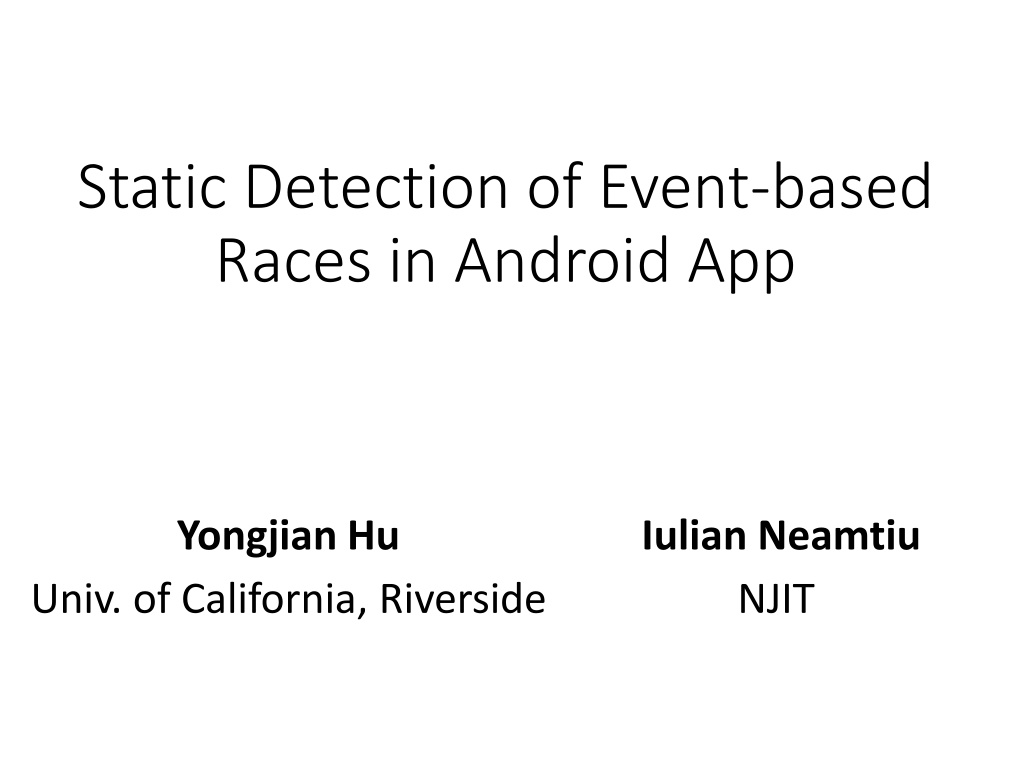 Static Detection of Event-based Races in Android App

Yongjian Hu
Univ. of California, Riverside

Iulian Neamtiu
NJIT